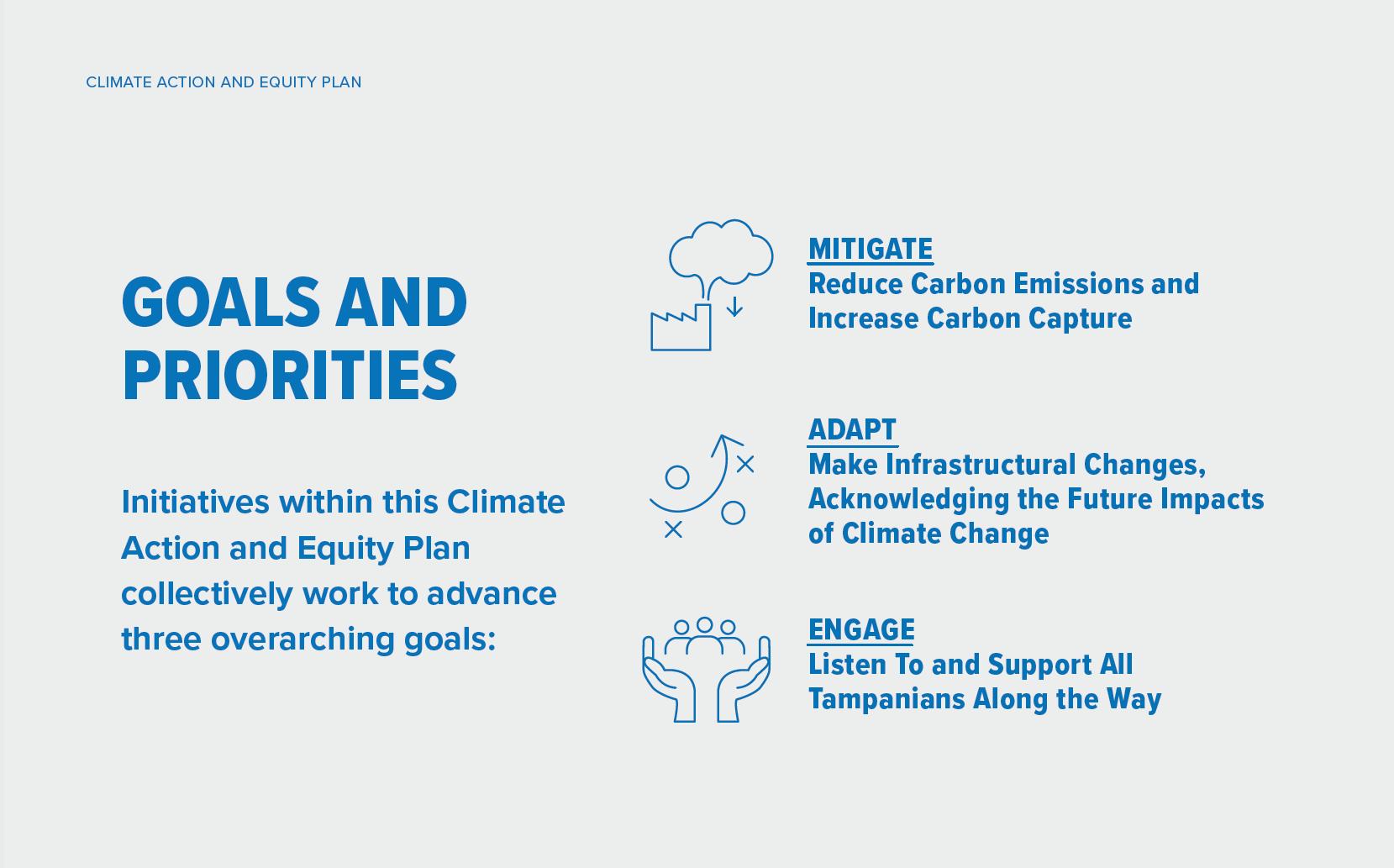 CLIMATE ACTION AND EQUITY PLAN

GOALS AND PRIORITIES

Initiatives within this Climate Action and Equity Plan collectively work to advance three overarching goals:

MITIGATE
Reduce Carbon Emissions and Increase Carbon Capture

ADAPT
Make Infrastructural Changes, Acknowledging the Future Impacts of Climate Change

ENGAGE
Listen To and Support All Tampanians Along the Way